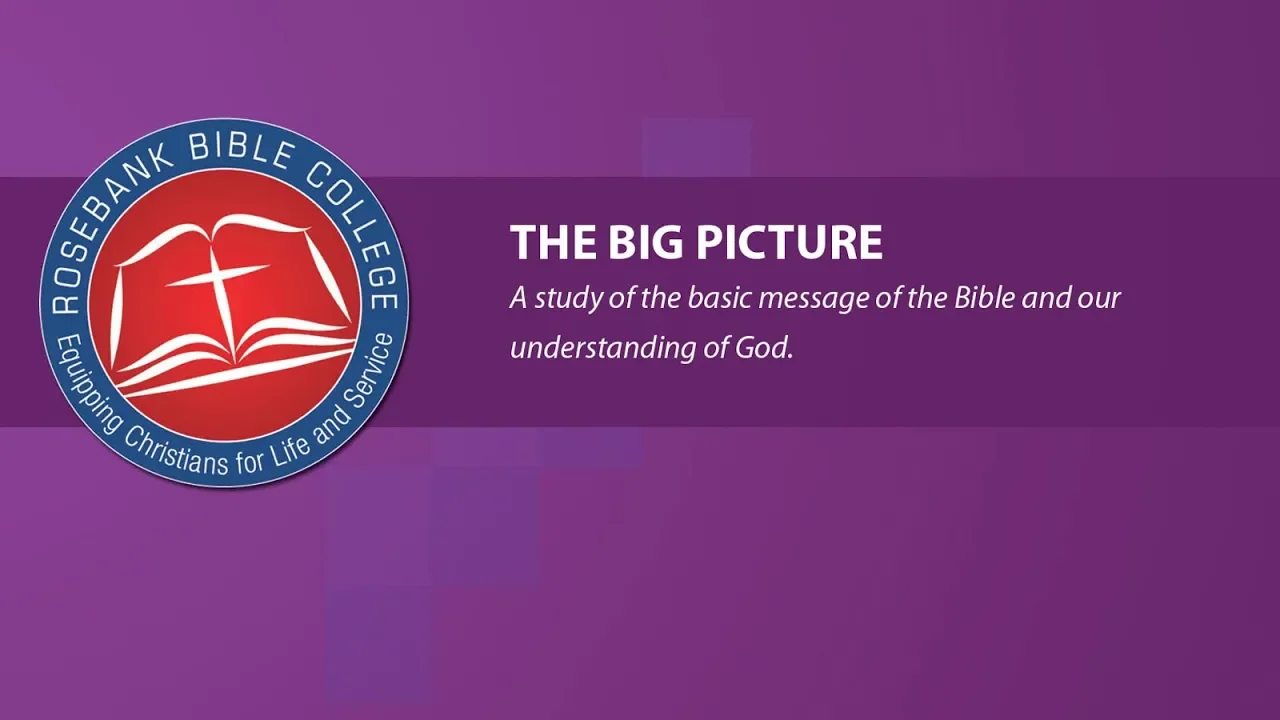 ROSEBANK BIBLE COLLEGE
Equipping Christians for Life and Service

THE BIG PICTURE
A study of the basic message of the Bible and our understanding of God.